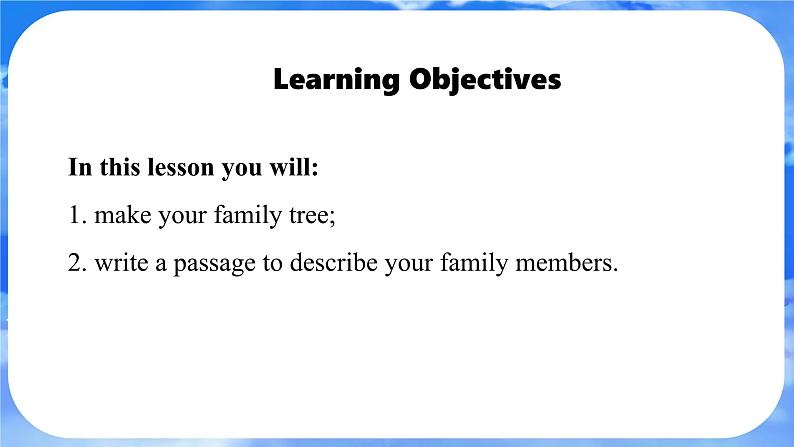 Learning Objectives

In this lesson you will:

1. make your family tree;

2. write a passage to describe your family members.